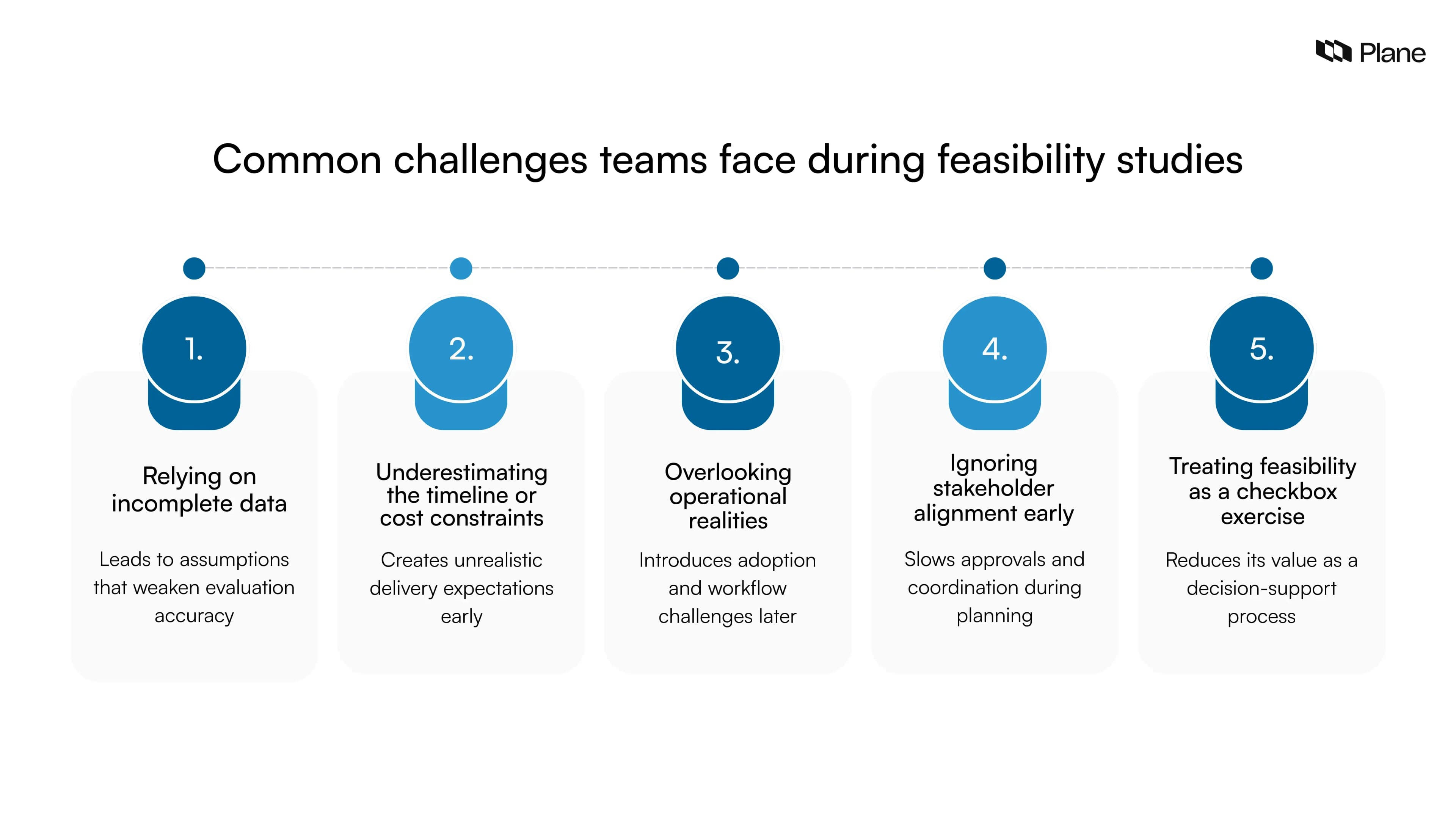 Plane

Common challenges teams face during feasibility studies

1.

Relying on incomplete data

Leads to assumptions that weaken evaluation accuracy

2.

Underestimating the timeline or cost constraints

Creates unrealistic delivery expectations early

3.

Overlooking operational realities

Introduces adoption and workflow challenges later

4.

Ignoring stakeholder alignment early

Slows approvals and coordination during planning

5.

Treating feasibility as a checkbox exercise

Reduces its value as a decision-support process